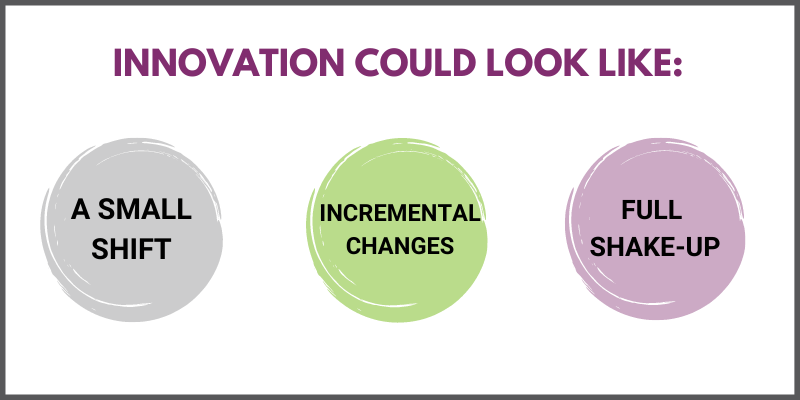 INNOVATION COULD LOOK LIKE:

A SMALL SHIFT

INCREMENTAL CHANGES

FULL SHAKE-UP